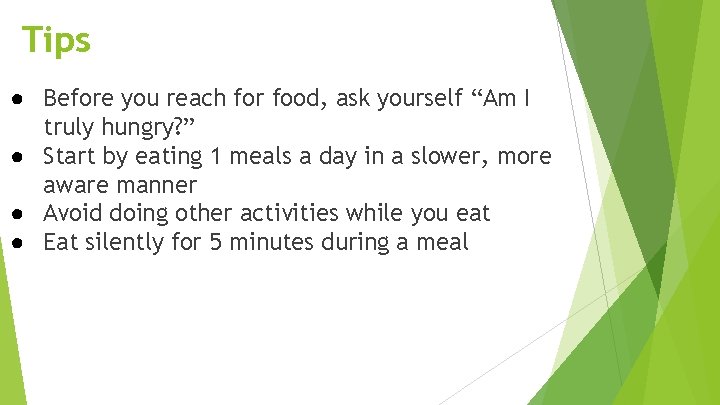 Tips

● Before you reach for food, ask yourself “Am I truly hungry?”
● Start by eating 1 meals a day in a slower, more aware manner
● Avoid doing other activities while you eat
● Eat silently for 5 minutes during a meal